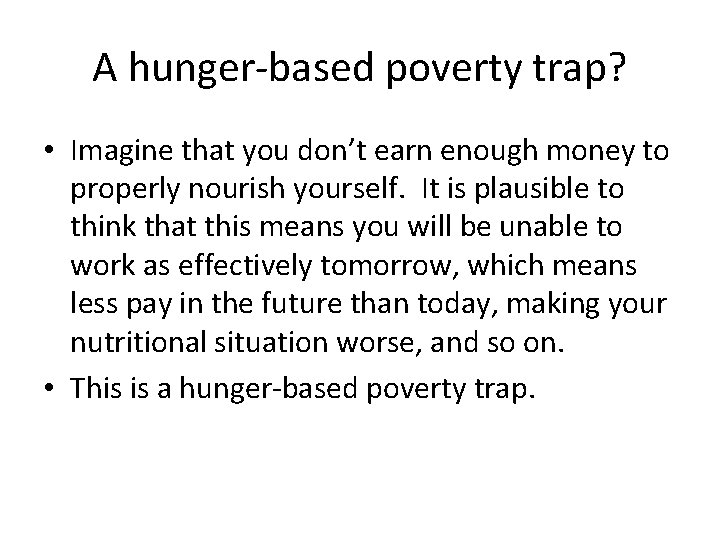 A hunger-based poverty trap?

• Imagine that you don't earn enough money to properly nourish yourself. It is plausible to think that this means you will be unable to work as effectively tomorrow, which means less pay in the future than today, making your nutritional situation worse, and so on.
• This is a hunger-based poverty trap.